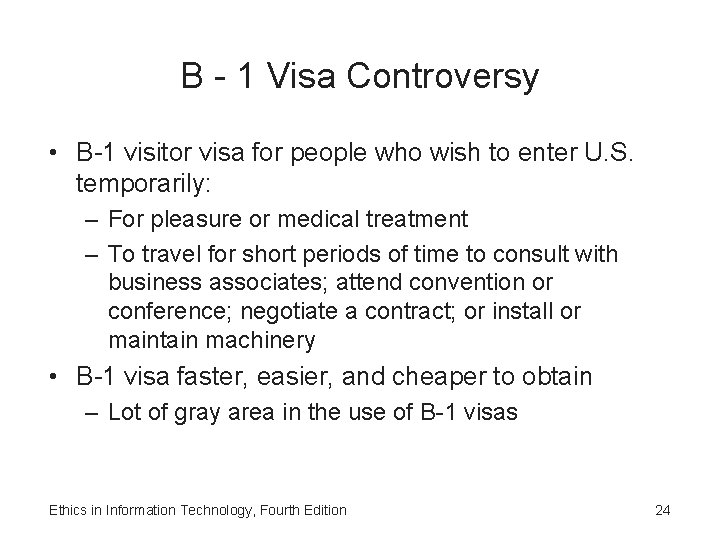 B - 1 Visa Controversy

• B-1 visitor visa for people who wish to enter U.S. temporarily:
– For pleasure or medical treatment
– To travel for short periods of time to consult with business associates; attend convention or conference; negotiate a contract; or install or maintain machinery
• B-1 visa faster, easier, and cheaper to obtain
– Lot of gray area in the use of B-1 visas

Ethics in Information Technology, Fourth Edition

24